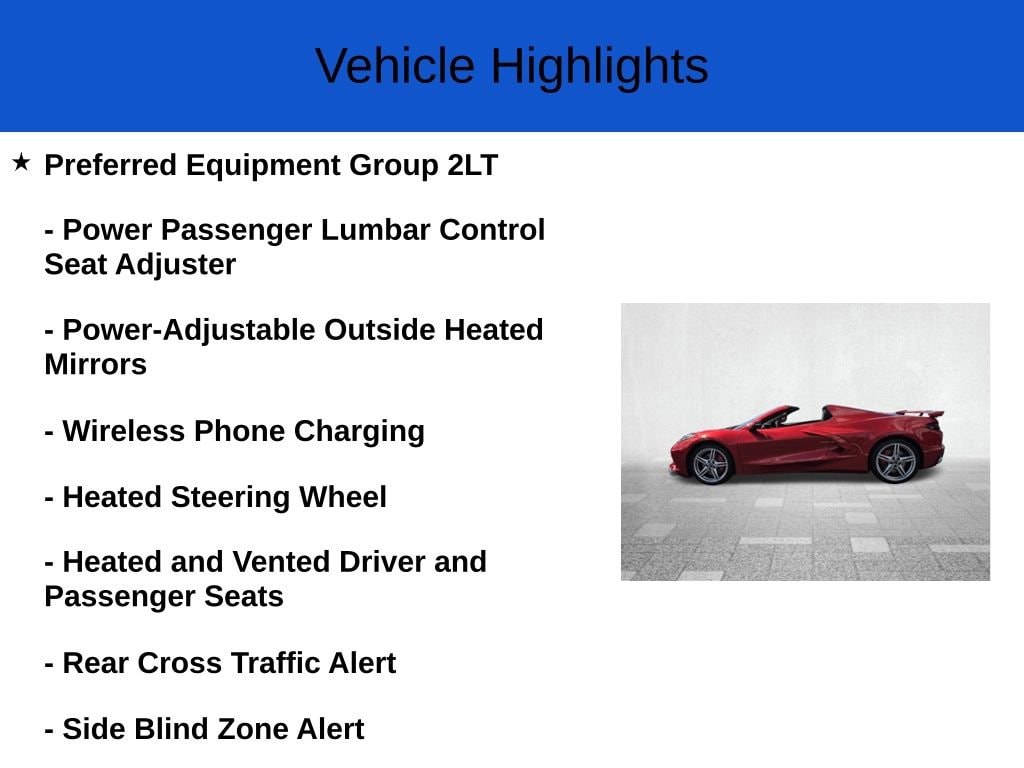 Vehicle Highlights

★ Preferred Equipment Group 2LT

- Power Passenger Lumbar Control Seat Adjuster

- Power-Adjustable Outside Heated Mirrors

- Wireless Phone Charging

- Heated Steering Wheel

- Heated and Vented Driver and Passenger Seats

- Rear Cross Traffic Alert

- Side Blind Zone Alert